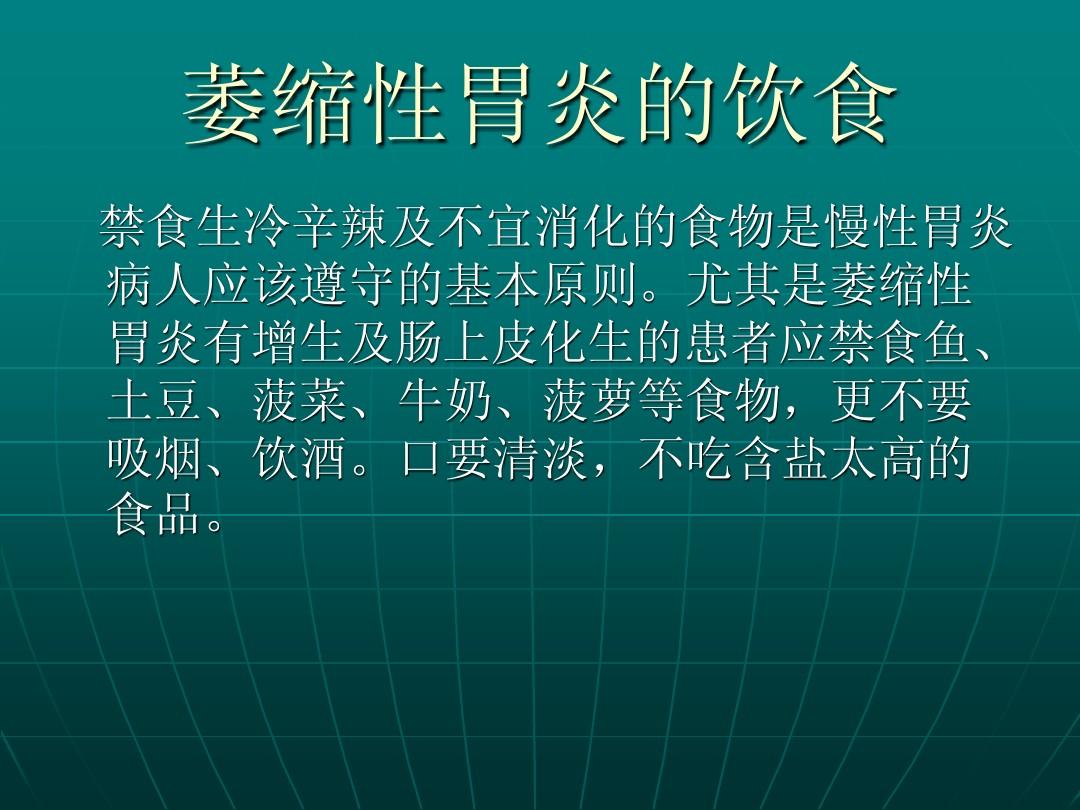 萎缩性胃炎的饮食

禁食生冷辛辣及不宜消化的食物是慢性胃炎病人应该遵守的基本原则。尤其是萎缩性胃炎有增生及肠上皮化生的患者应禁食鱼、土豆、菠菜、牛奶、菠萝等食物，更不要吸烟、饮酒。口要清淡，不吃含盐太高的食品。